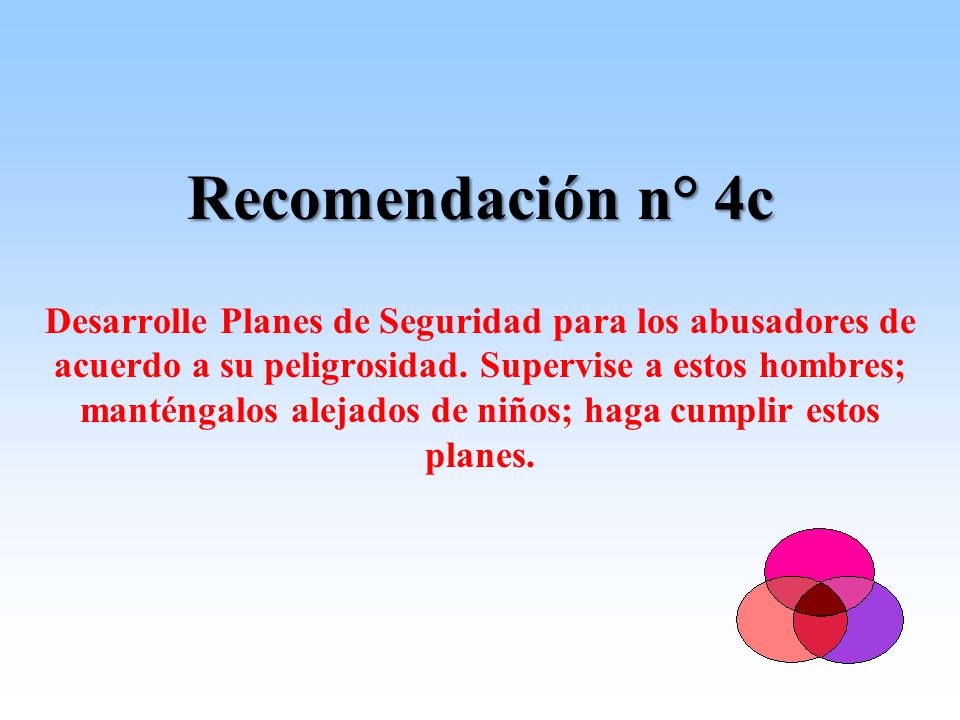 Recomendación n° 4c

Desarrolle Planes de Seguridad para los abusadores de acuerdo a su peligrosidad. Supervise a estos hombres; manténgalos alejados de niños; haga cumplir estos planes.